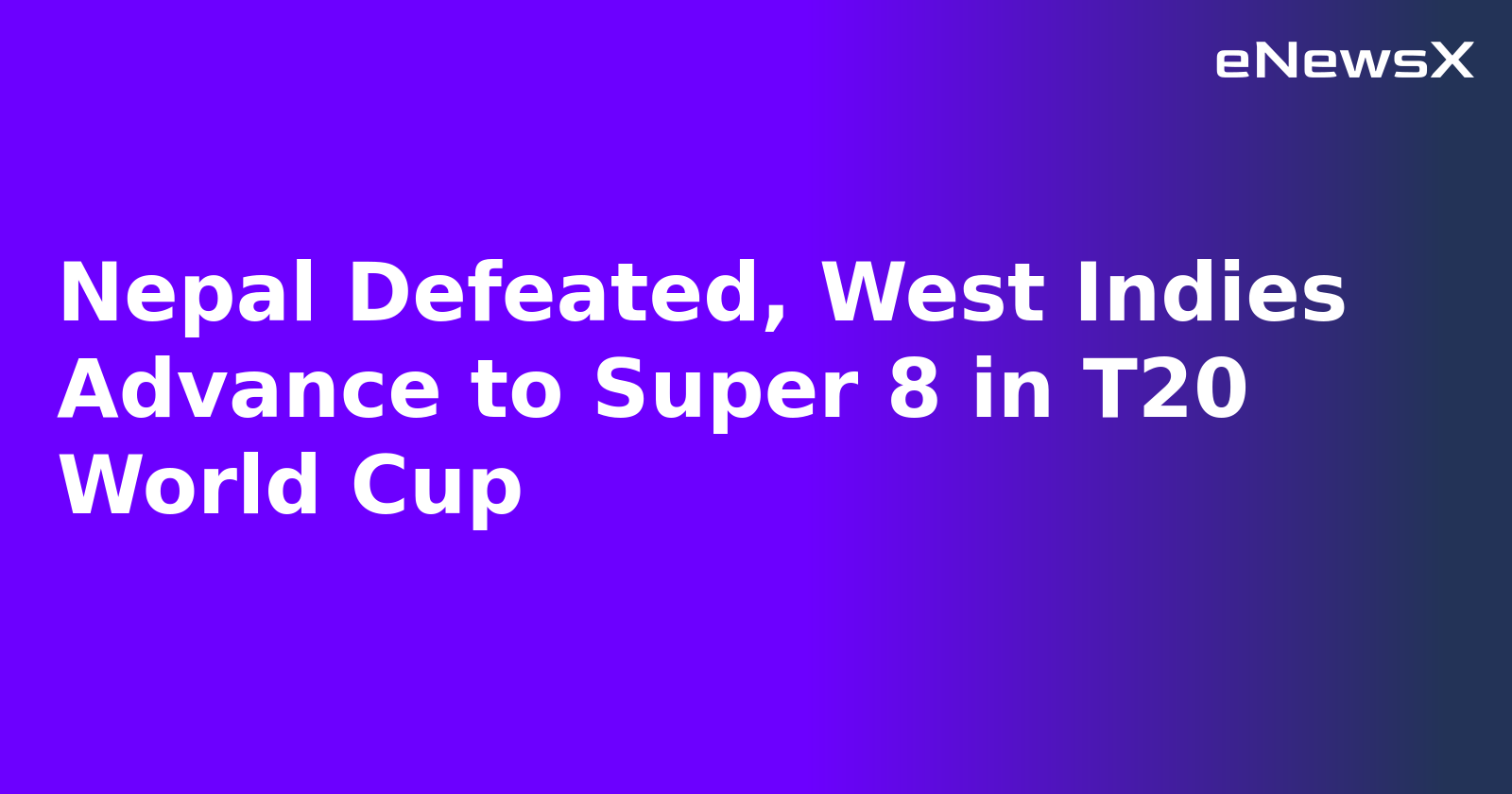 eNewsX

Nepal Defeated, West Indies Advance to Super 8 in T20 World Cup